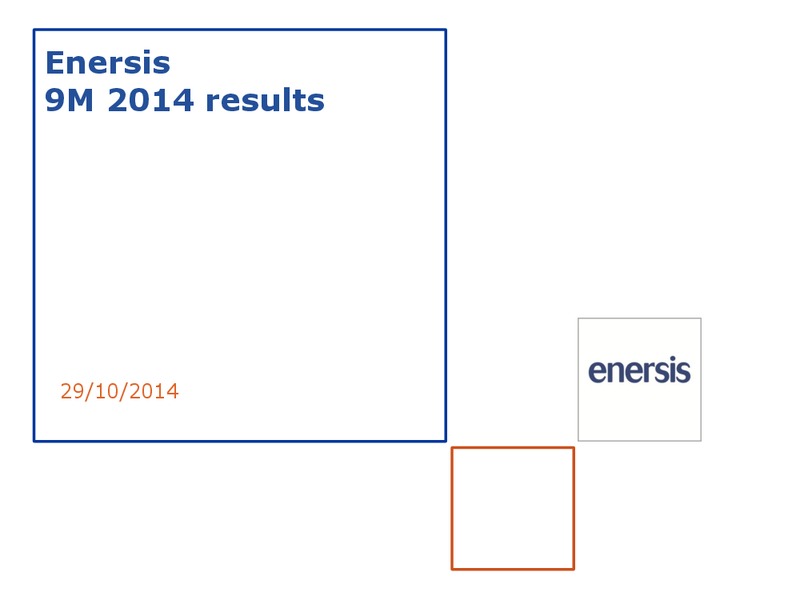 Enersis
9M 2014 results

29/10/2014

enersis